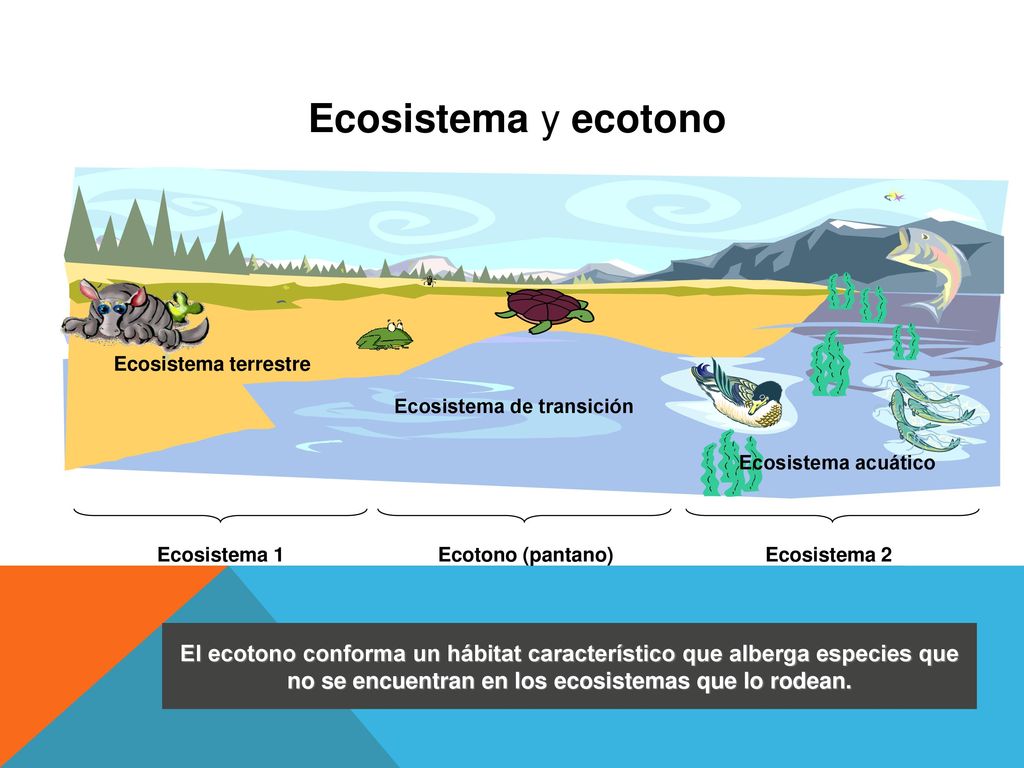 Ecosistema y ecotono

Ecosistema terrestre

Ecosistema de transición

Ecosistema acuático

Ecosistema 1

Ecotono (pantano)

Ecosistema 2

El ecotono conforma un hábitat característico que alberga especies que no se encuentran en los ecosistemas que lo rodean.